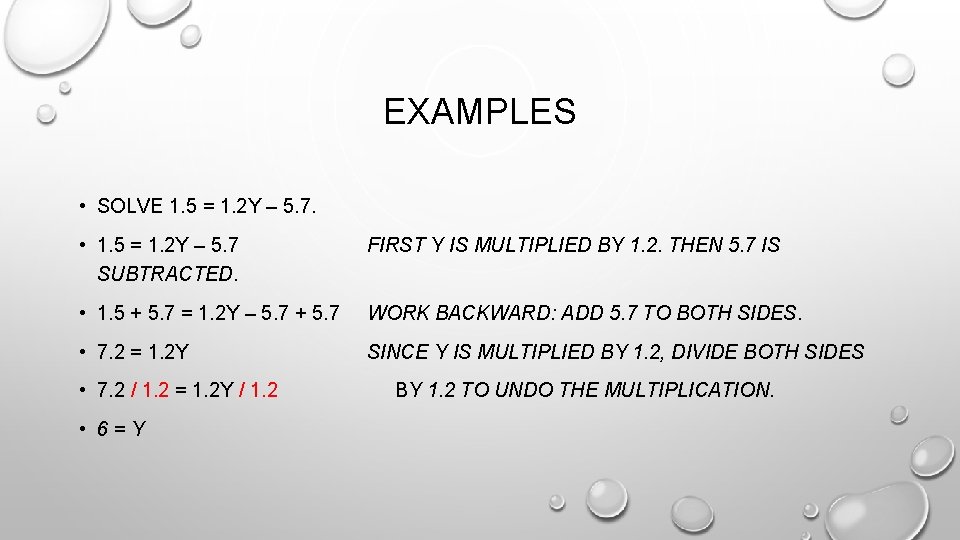 EXAMPLES

• SOLVE 1.5 = 1.2Y – 5.7.

• 1.5 = 1.2Y – 5.7 FIRST Y IS MULTIPLIED BY 1.2. THEN 5.7 IS SUBTRACTED.

• 1.5 + 5.7 = 1.2Y – 5.7 + 5.7 WORK BACKWARD: ADD 5.7 TO BOTH SIDES.

• 7.2 = 1.2Y SINCE Y IS MULTIPLIED BY 1.2, DIVIDE BOTH SIDES

• 7.2 / 1.2 = 1.2Y / 1.2 BY 1.2 TO UNDO THE MULTIPLICATION.

• 6 = Y